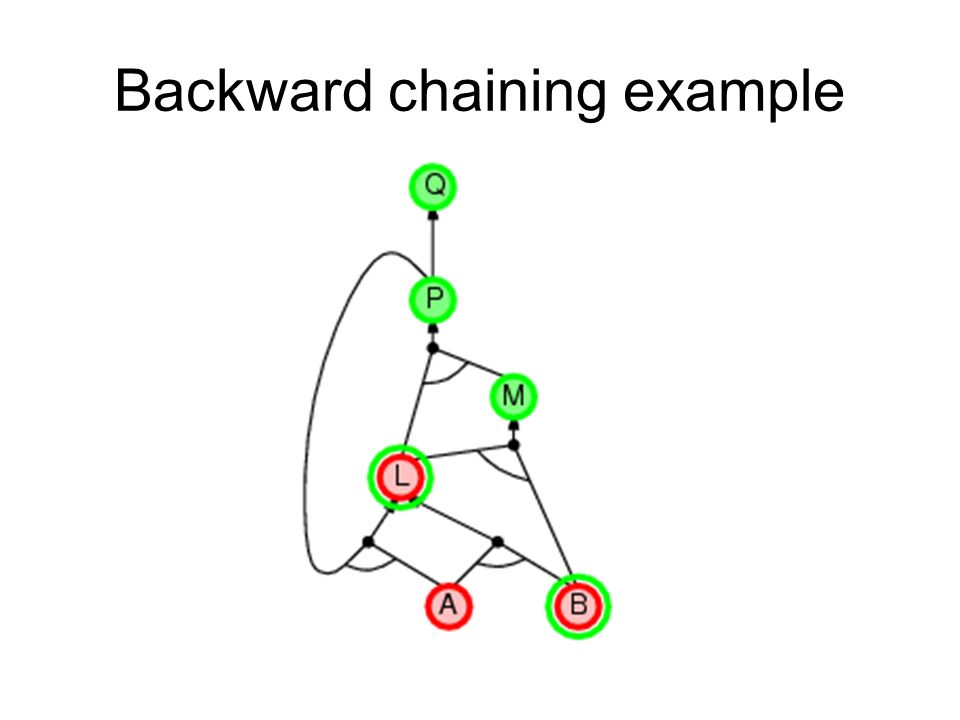 Backward chaining example

Q

P

M

L

A

B